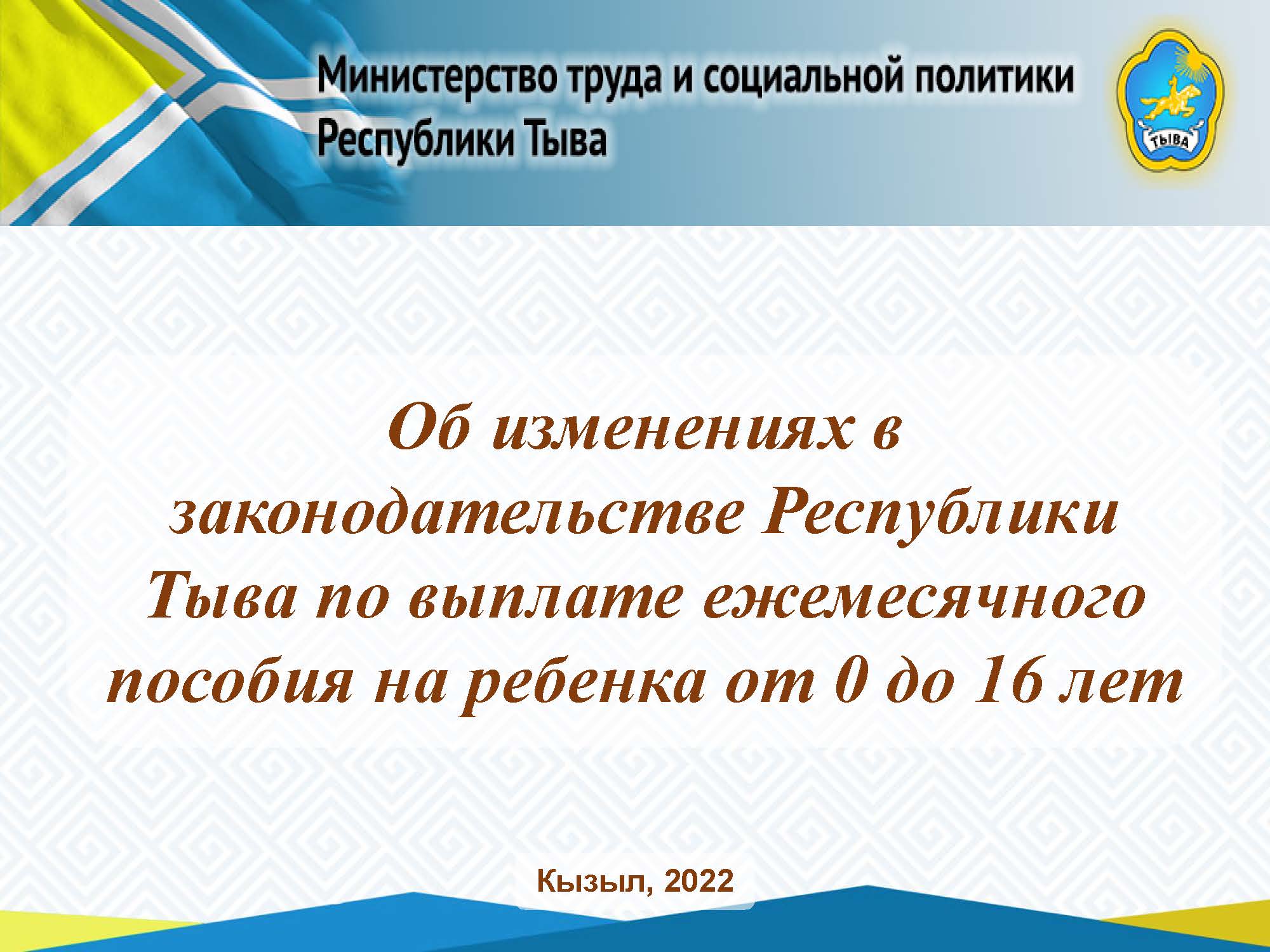 Министерство труда и социальной политики Республики Тыва

ТЫВА

Об изменениях в законодательстве Республики Тыва по выплате ежемесячного пособия на ребенка от 0 до 16 лет

Кызыл, 2022